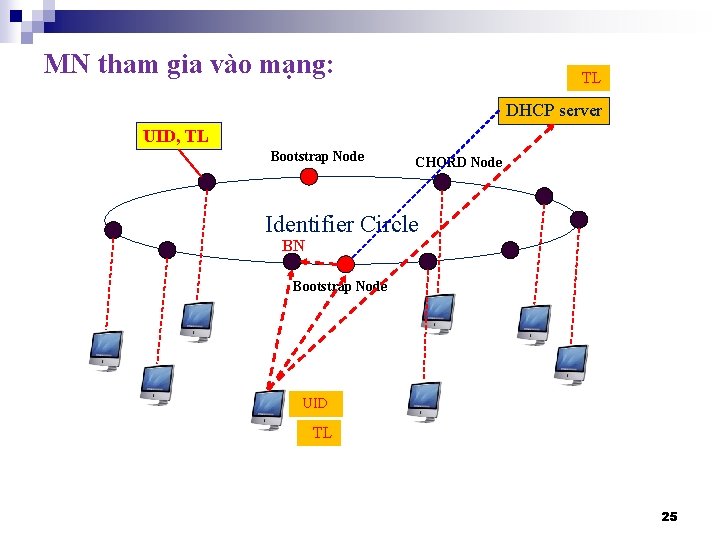 MN tham gia vào mạng:

TL

DHCP server

UID, TL

Bootstrap Node

CHORD Node

Identifier Circle

BN

Bootstrap Node

UID

TL

25